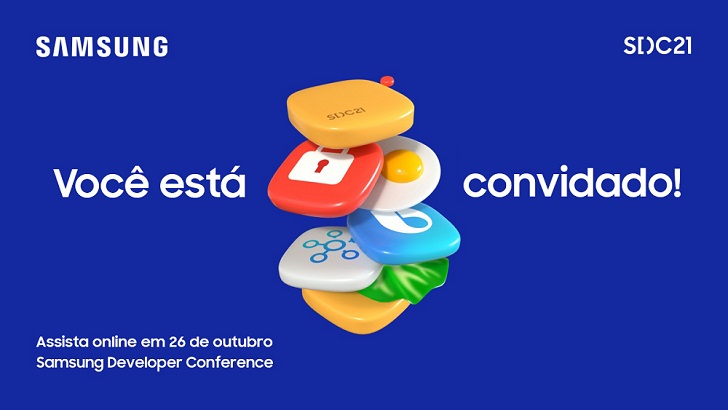 SAMSUNG

SDC21

SDC21

Você está convidado!

Assista online em 26 de outubro
Samsung Developer Conference